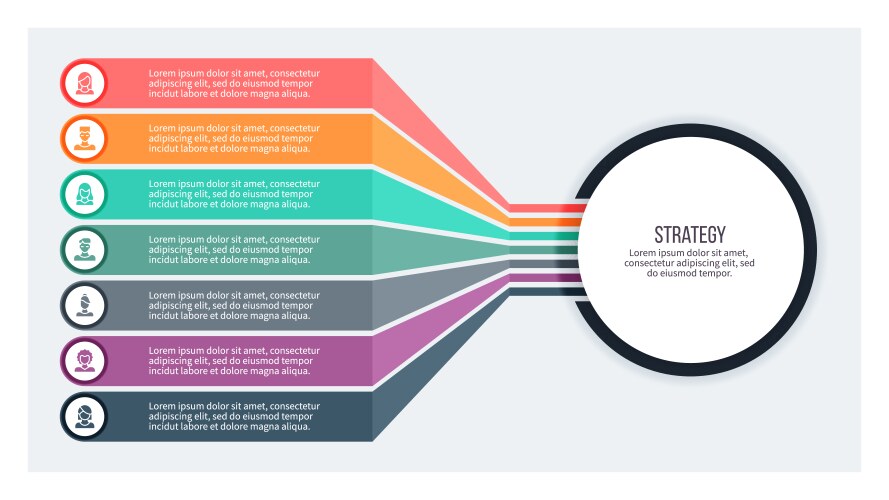 Lorem ipsum dolor sit amet, consectetur adipiscing elit, sed do eiusmod tempor incidut labore et dolore magna aliqua.

Lorem ipsum dolor sit amet, consectetur adipiscing elit, sed do eiusmod tempor incidut labore et dolore magna aliqua.

Lorem ipsum dolor sit amet, consectetur adipiscing elit, sed do eiusmod tempor incidut labore et dolore magna aliqua.

Lorem ipsum dolor sit amet, consectetur adipiscing elit, sed do eiusmod tempor incidut labore et dolore magna aliqua.

Lorem ipsum dolor sit amet, consectetur adipiscing elit, sed do eiusmod tempor incidut labore et dolore magna aliqua.

Lorem ipsum dolor sit amet, consectetur adipiscing elit, sed do eiusmod tempor incidut labore et dolore magna aliqua.

Lorem ipsum dolor sit amet, consectetur adipiscing elit, sed do eiusmod tempor incidut labore et dolore magna aliqua.

STRATEGY
Lorem ipsum dolor sit amet, consectetur adipiscing elit, sed do eiusmod tempor.